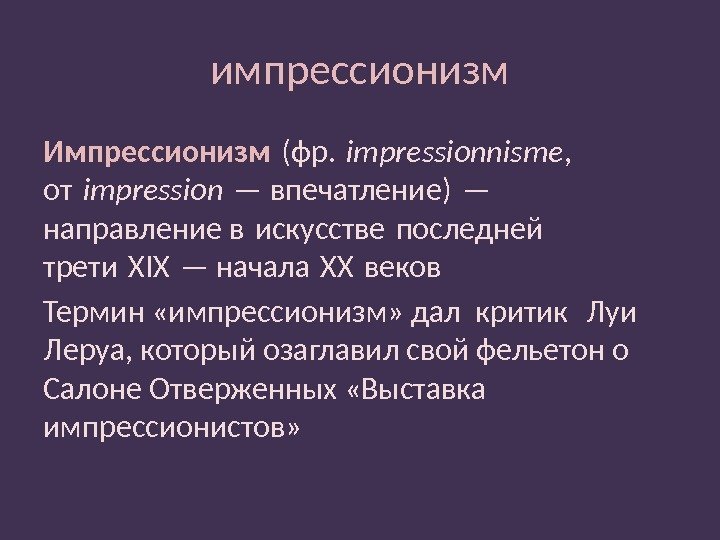 импрессионизм

Импрессионизм (фр. impressionnisme, от impression — впечатление) — направление в искусстве последней трети XIX — начала XX веков

Термин «импрессионизм» дал критик Луи Леруа, который озаглавил свой фельетон о Салоне Отверженных «Выставка импрессионистов»